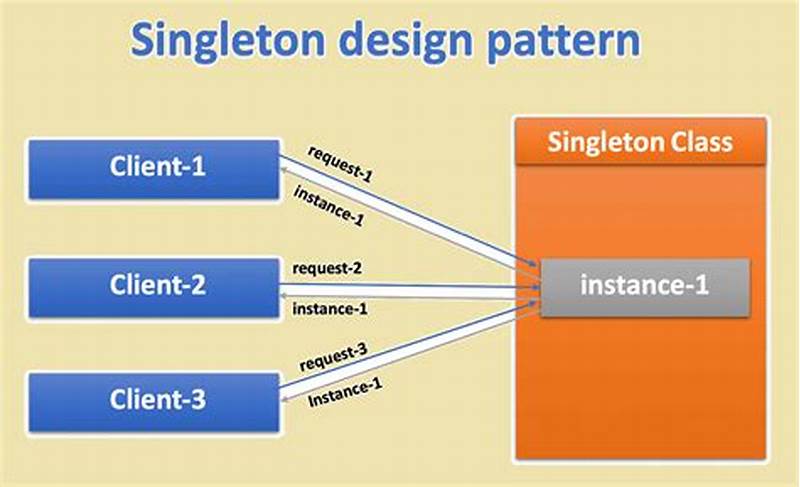 Singleton design pattern

Client-1
request-1
instance-1

Client-2
request-2
instance-1

Client-3
request-3
Instance-1

Singleton Class

instance-1